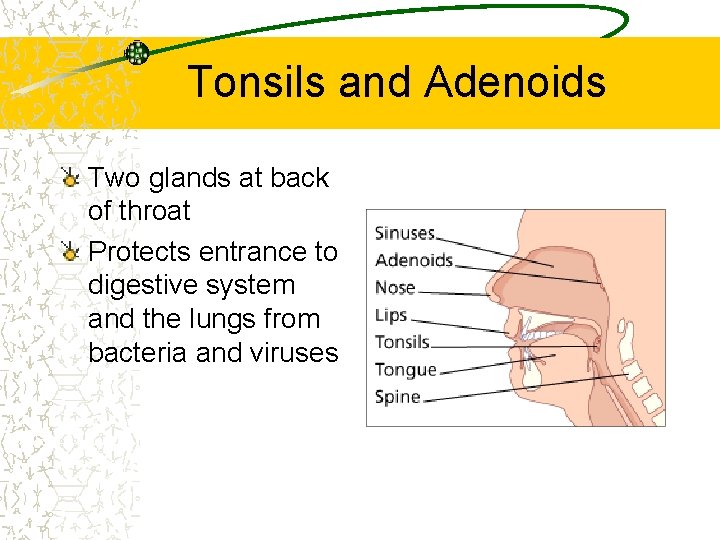 Tonsils and Adenoids

Two glands at back of throat

Protects entrance to digestive system and the lungs from bacteria and viruses

Sinuses
Adenoids
Nose
Lips
Tonsils
Tongue
Spine